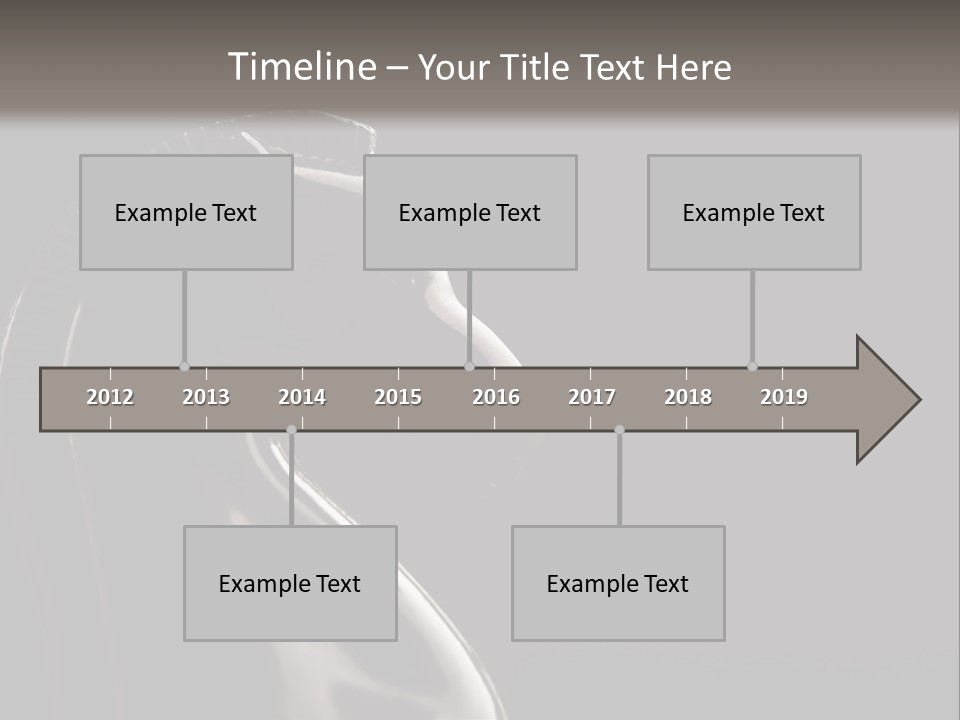 Timeline – Your Title Text Here

Example Text

Example Text

Example Text

2012 2013 2014 2015 2016 2017 2018 2019

Example Text

Example Text